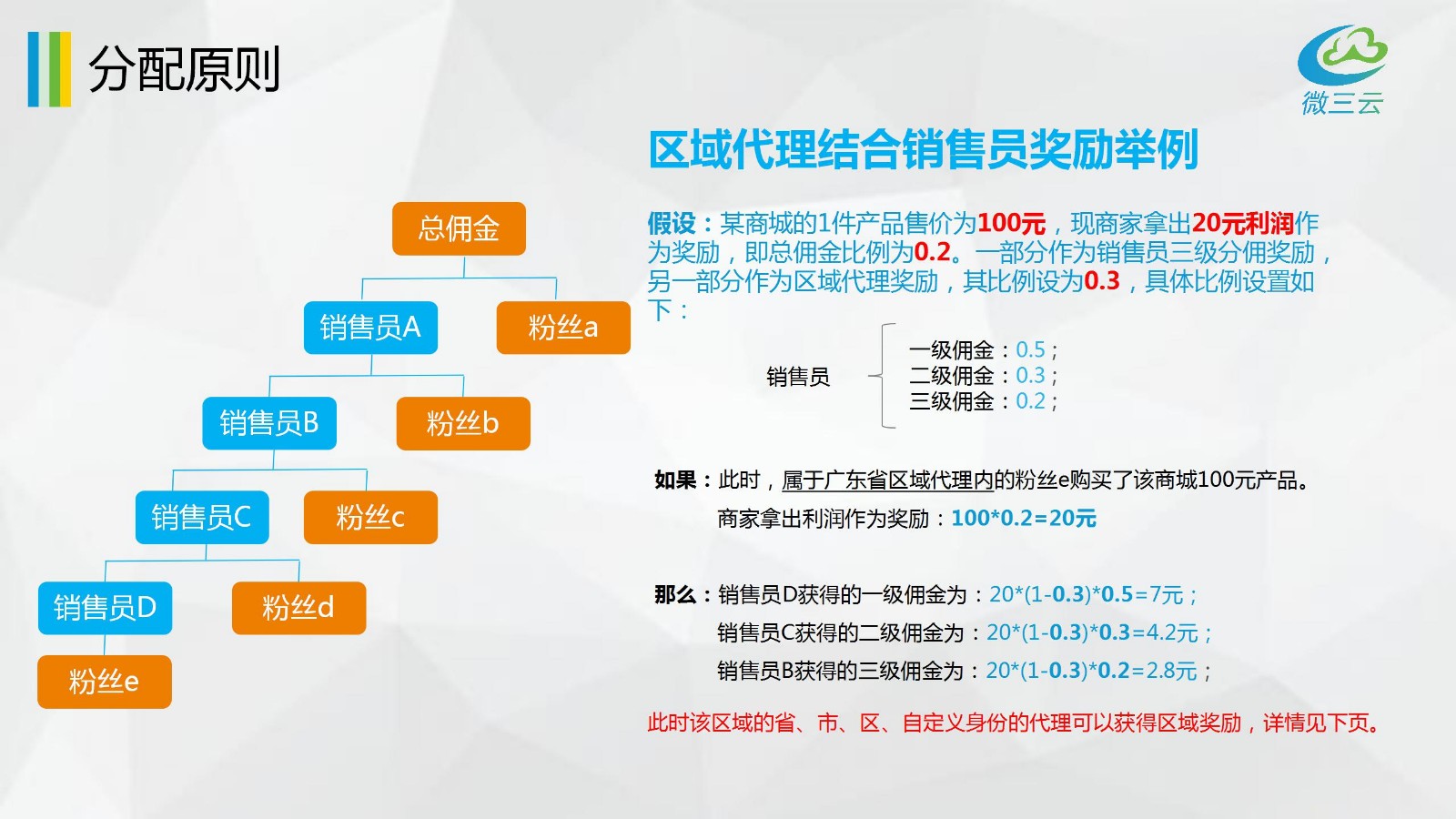 分配原则

微三云

区域代理结合销售员奖励举例

总佣金

销售员A

粉丝a

销售员B

粉丝b

销售员C

粉丝c

销售员D

粉丝d

粉丝e

假设：某商城的1件产品售价为100元，现商家拿出20元利润作为奖励，即总佣金比例为0.2。一部分作为销售员三级分佣奖励，另一部分作为区域代理奖励，其比例设为0.3，具体比例设置如下：

销售员

一级佣金：0.5；
二级佣金：0.3；
三级佣金：0.2；

如果：此时，属于广东省区域代理内的粉丝e购买了该商城100元产品。

商家拿出利润作为奖励：100*0.2=20元

那么：销售员D获得的一级佣金为：20*(1-0.3)*0.5=7元；

销售员C获得的二级佣金为：20*(1-0.3)*0.3=4.2元；

销售员B获得的三级佣金为：20*(1-0.3)*0.2=2.8元；

此时该区域的省、市、区、自定义身份的代理可以获得区域奖励，详情见下页。